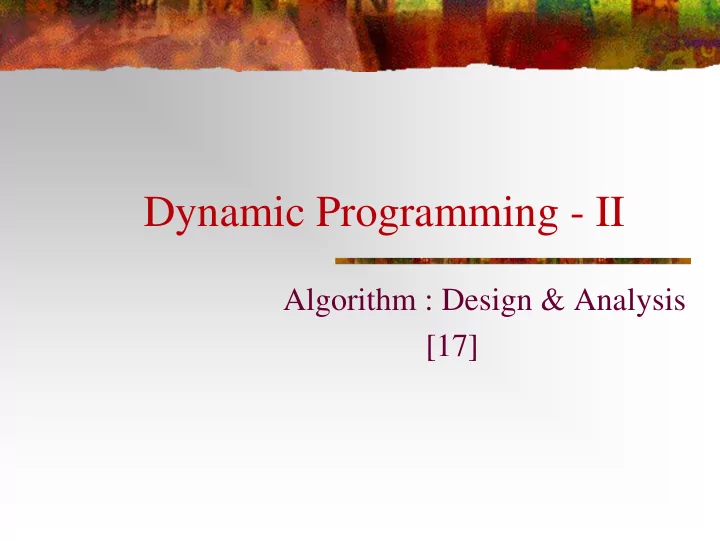 Dynamic Programming - II

Algorithm : Design & Analysis
[17]